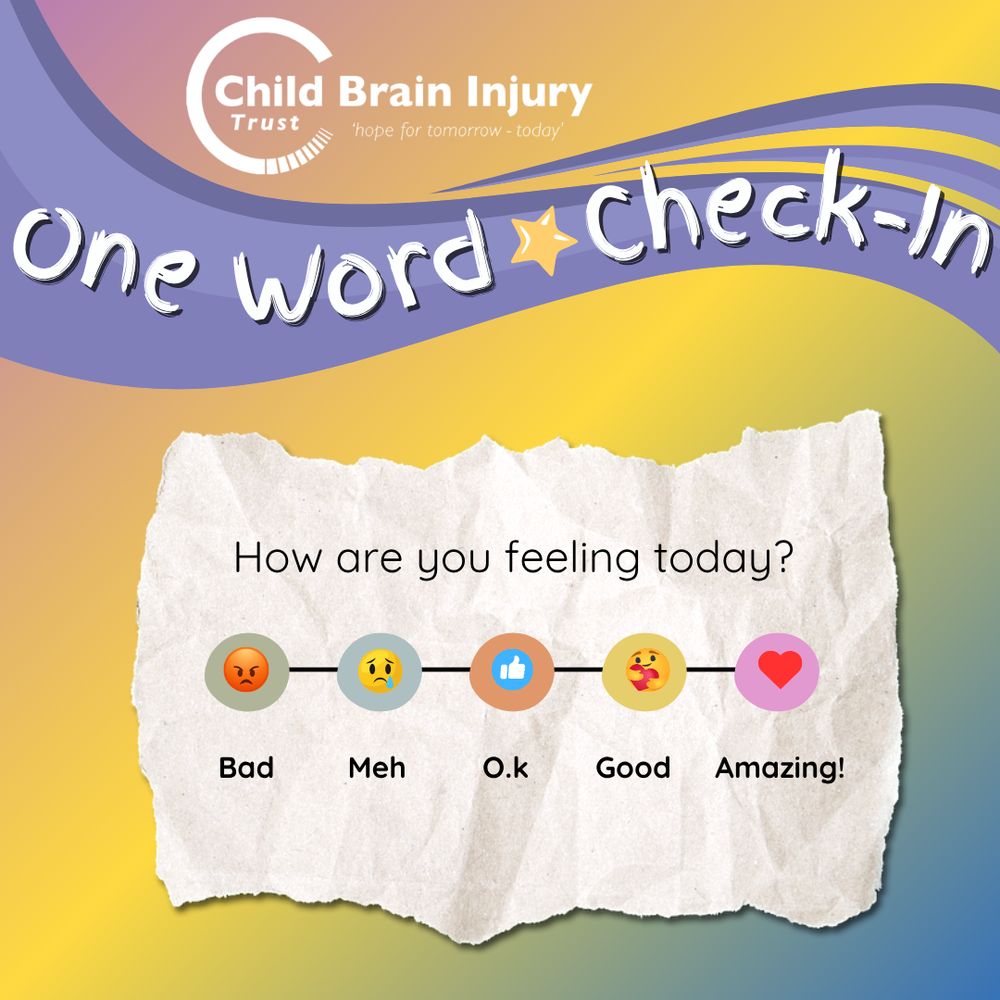 Child Brain Injury
Trust
'hope for tomorrow - today'

One Word Check-In

How are you feeling today?

Bad
Meh
O.k
Good
Amazing!